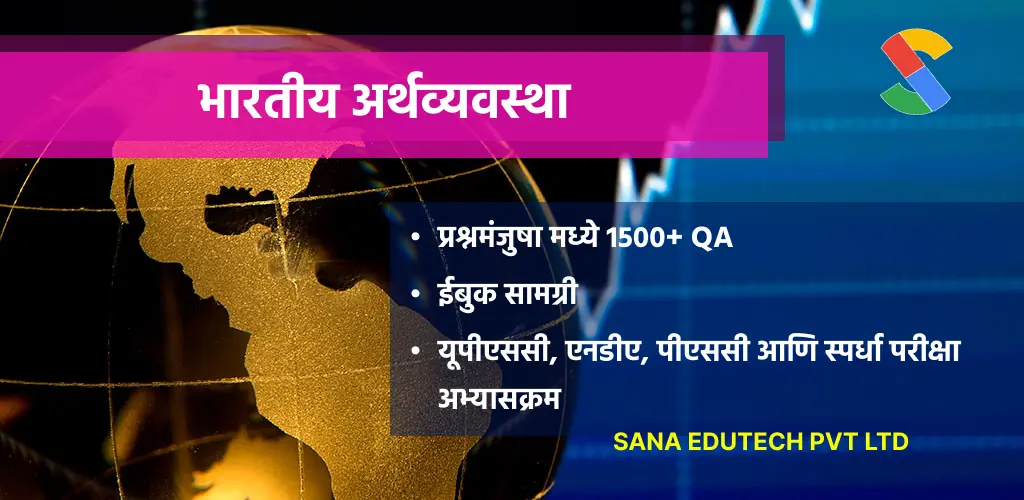 भारतीय अर्थव्यवस्था

• प्रश्नमंजुषा मध्ये 1500+ QA
• ईबुक सामग्री
• यूपीएससी, एनडीए, पीएससी आणि स्पर्धा परीक्षा अभ्यासक्रम

SANA EDUTECH PVT LTD